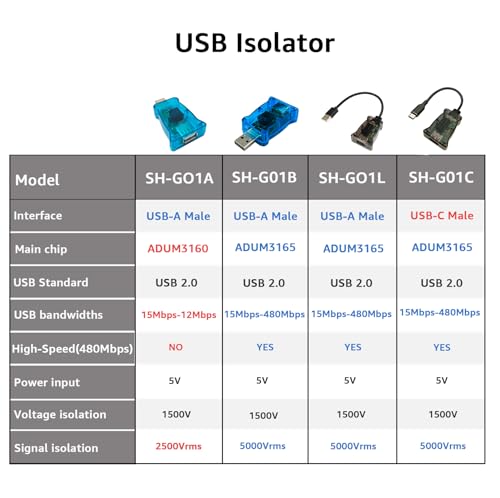 USB Isolator

| Model | SH-GO1A | SH-G01B | SH-GO1L | SH-G01C |
|---|---|---|---|---|
| Interface | USB-A Male | USB-A Male | USB-A Male | USB-C Male |
| Main chip | ADUM3160 | ADUM3165 | ADUM3165 | ADUM3165 |
| USB Standard | USB 2.0 | USB 2.0 | USB 2.0 | USB 2.0 |
| USB bandwidths | 15Mbps-12Mbps | 15Mbps-480Mbps | 15Mbps-480Mbps | 15Mbps-480Mbps |
| High-Speed(480Mbps) | NO | YES | YES | YES |
| Power input | 5V | 5V | 5V | 5V |
| Voltage isolation | 1500V | 1500V | 1500V | 1500V |
| Signal isolation | 2500Vrms | 5000Vrms | 5000Vrms | 5000Vrms |